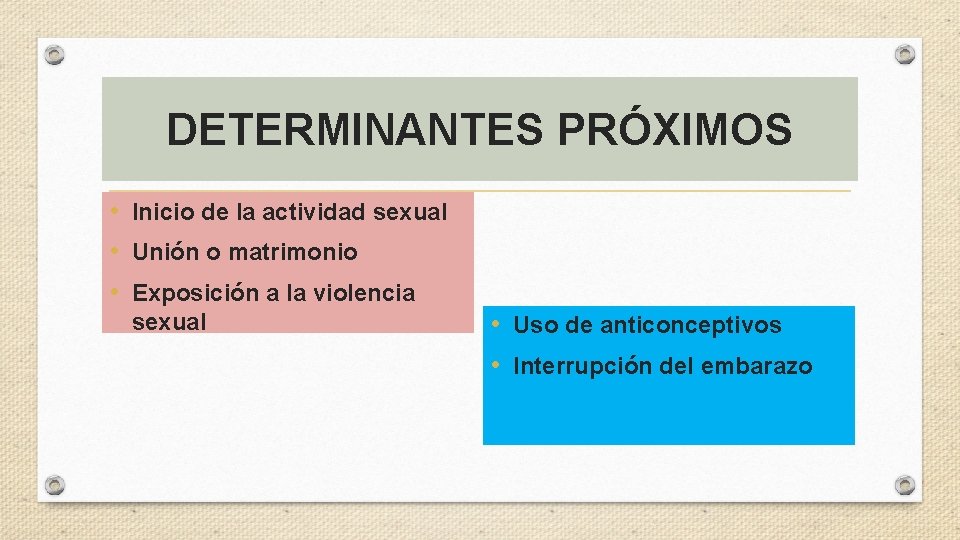 DETERMINANTES PRÓXIMOS

• Inicio de la actividad sexual
• Unión o matrimonio
• Exposición a la violencia sexual

• Uso de anticonceptivos
• Interrupción del embarazo